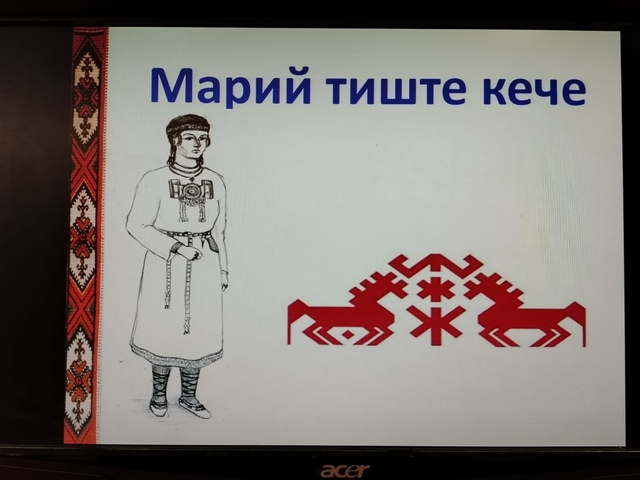 Марий тиште кече

acer